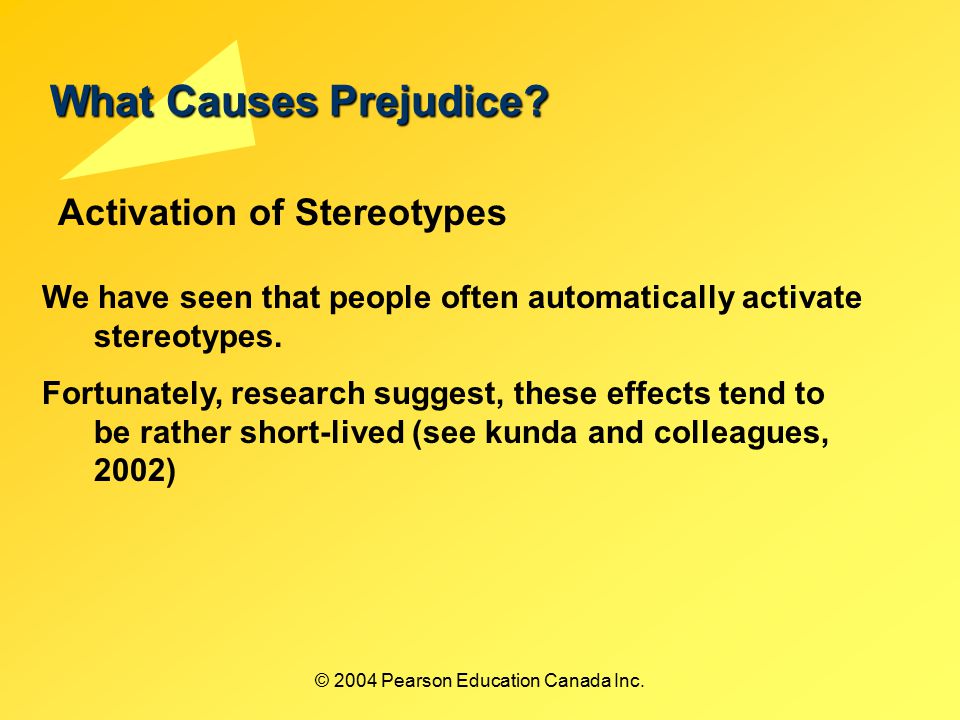 What Causes Prejudice?

Activation of Stereotypes

We have seen that people often automatically activate stereotypes.

Fortunately, research suggest, these effects tend to be rather short-lived (see kunda and colleagues, 2002)

© 2004 Pearson Education Canada Inc.